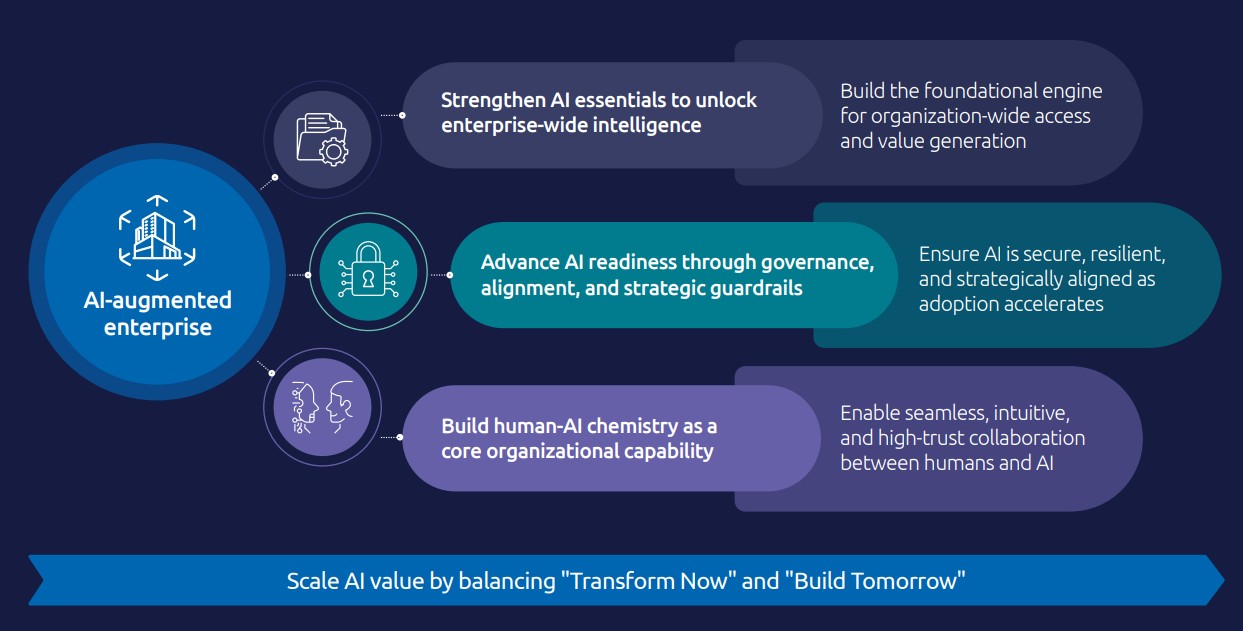 AI-augmented enterprise

Strengthen AI essentials to unlock enterprise-wide intelligence

Build the foundational engine for organization-wide access and value generation

Advance AI readiness through governance, alignment, and strategic guardrails

Ensure AI is secure, resilient, and strategically aligned as adoption accelerates

Build human-AI chemistry as a core organizational capability

Enable seamless, intuitive, and high-trust collaboration between humans and AI

Scale AI value by balancing "Transform Now" and "Build Tomorrow"